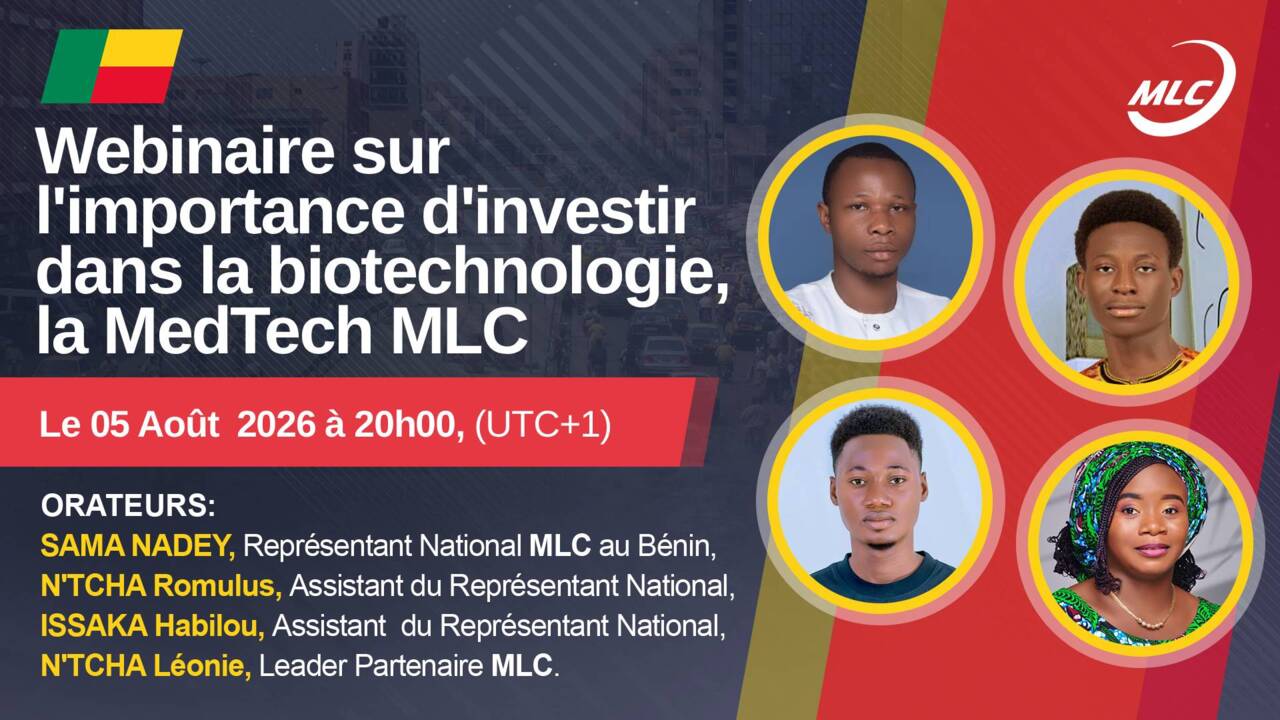 MLC

Webinaire sur l'importance d'investir dans la biotechnologie, la MedTech MLC

Le 05 Août 2026 à 20h00, (UTC+1)

ORATEURS:
SAMA NADEY, Représentant National MLC au Bénin,
N'TCHA Romulus, Assistant du Représentant National,
ISSAKA Habilou, Assistant du Représentant National,
N'TCHA Léonie, Leader Partenaire MLC.